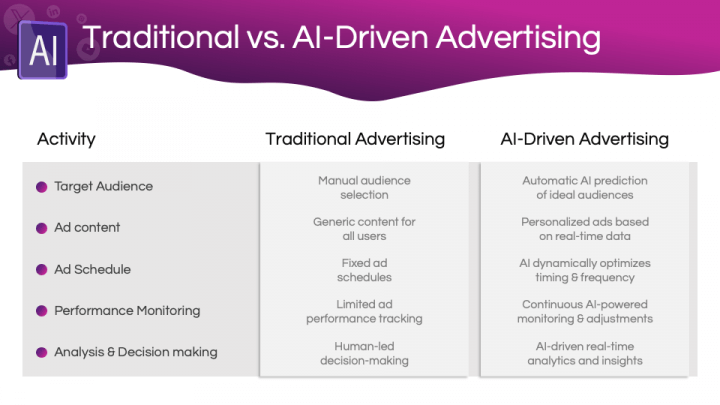 AI Traditional vs. AI-Driven Advertising

| Activity | Traditional Advertising | AI-Driven Advertising |
|---|---|---|
| Target Audience | Manual audience selection | Automatic AI prediction of ideal audiences |
| Ad content | Generic content for all users | Personalized ads based on real-time data |
| Ad Schedule | Fixed ad schedules | AI dynamically optimizes timing & frequency |
| Performance Monitoring | Limited ad performance tracking | Continuous AI-powered monitoring & adjustments |
| Analysis & Decision making | Human-led decision-making | AI-driven real-time analytics and insights |